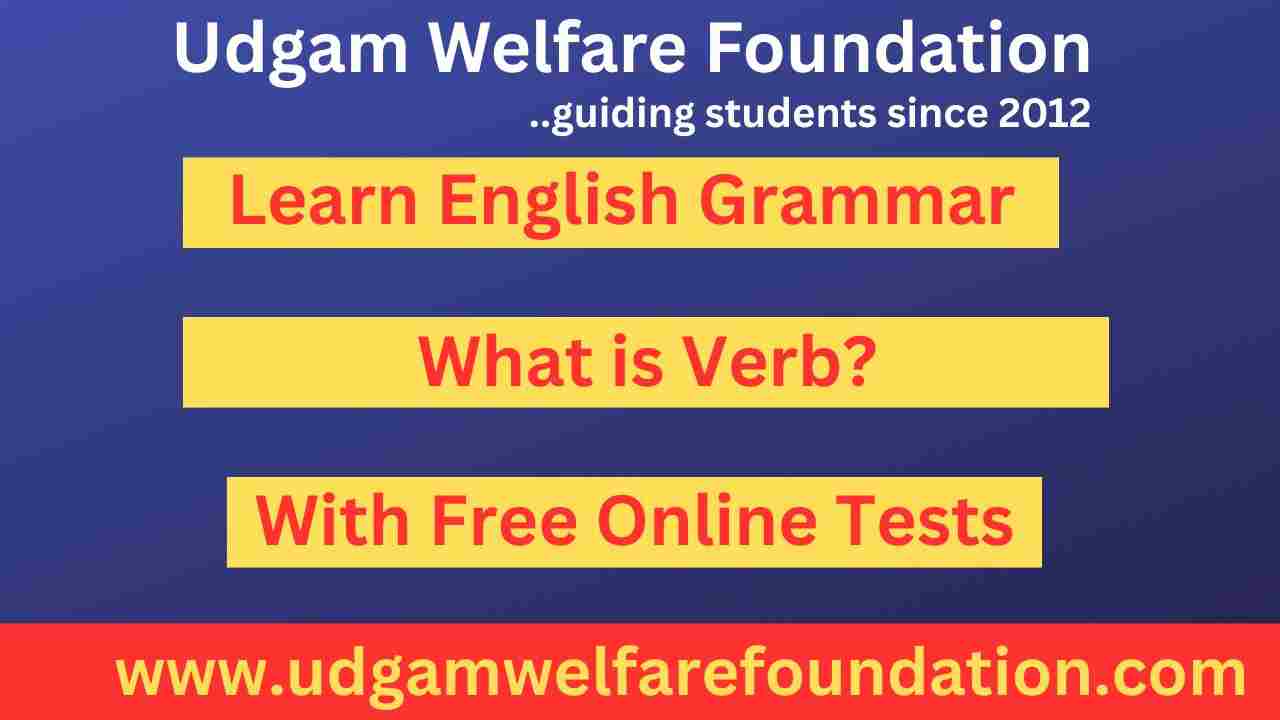 Udgam Welfare Foundation
..guiding students since 2012

Learn English Grammar

What is Verb?

With Free Online Tests

www.udgamwelfarefoundation.com